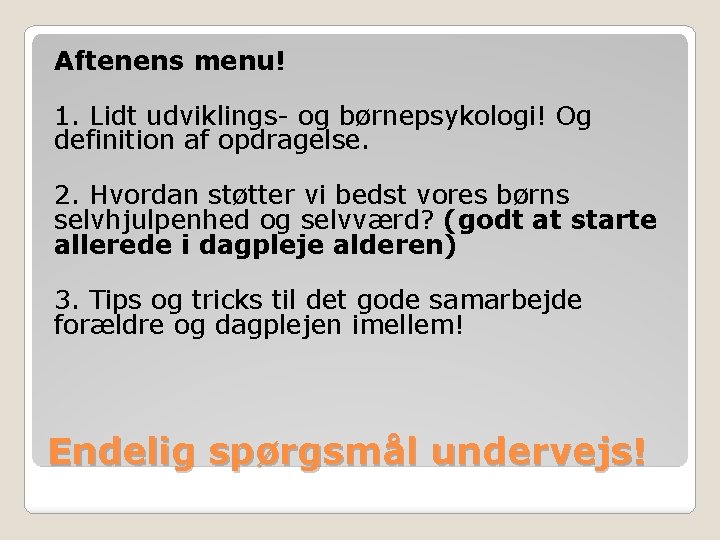 Aftenens menu!

1. Lidt udviklings- og børnepsykologi! Og definition af opdragelse.

2. Hvordan støtter vi bedst vores børns selvhjulpenhed og selvværd? (godt at starte allerede i dagpleje alderen)

3. Tips og tricks til det gode samarbejde forældre og dagplejen imellem!

Endelig spørgsmål undervejs!